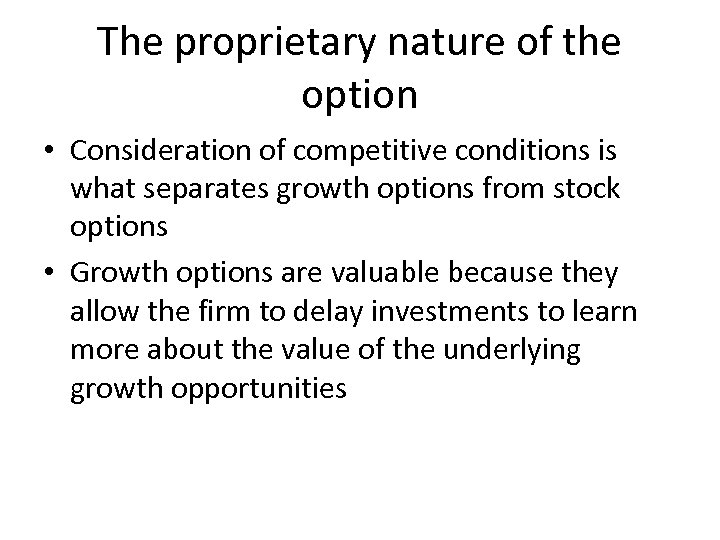 The proprietary nature of the option

• Consideration of competitive conditions is what separates growth options from stock options
• Growth options are valuable because they allow the firm to delay investments to learn more about the value of the underlying growth opportunities